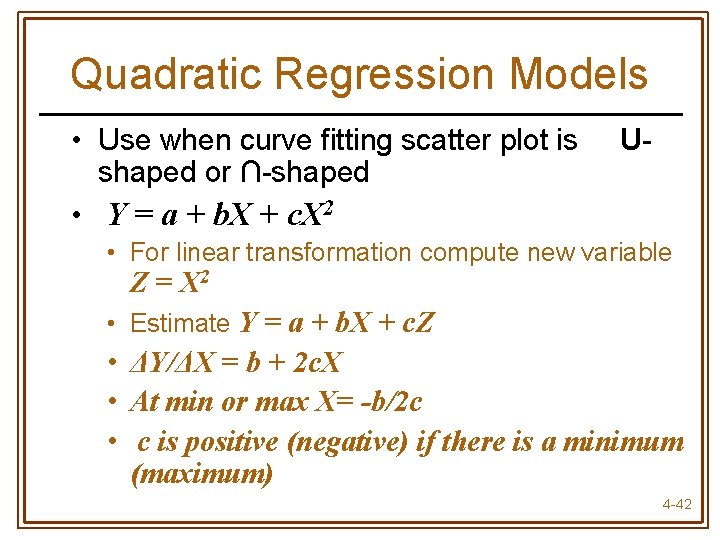 Quadratic Regression Models

• Use when curve fitting scatter plot is U-shaped or ∩-shaped

• $Y = a + bX + cX^2$

• For linear transformation compute new variable $Z = X^2$

• Estimate $Y = a + bX + cZ$

• $\Delta Y/\Delta X = b + 2cX$

• At min or max $X = -b/2c$

• c is positive (negative) if there is a minimum (maximum)

4-42